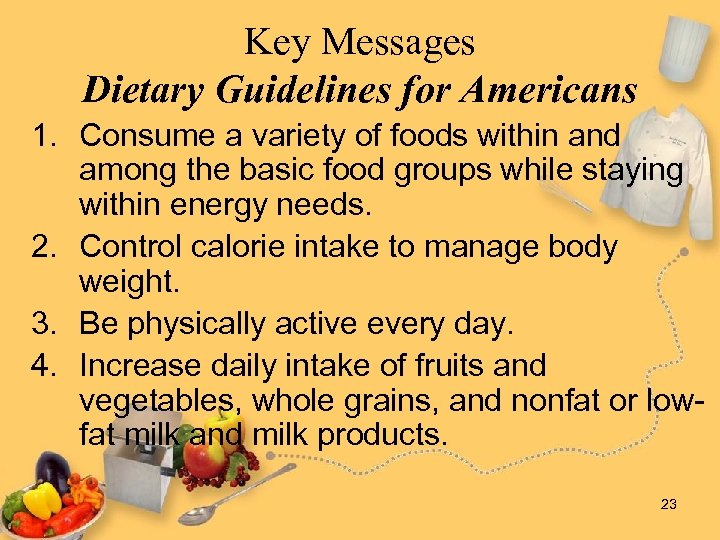 Key Messages
Dietary Guidelines for Americans

1. Consume a variety of foods within and among the basic food groups while staying within energy needs.
2. Control calorie intake to manage body weight.
3. Be physically active every day.
4. Increase daily intake of fruits and vegetables, whole grains, and nonfat or low-fat milk and milk products.

23